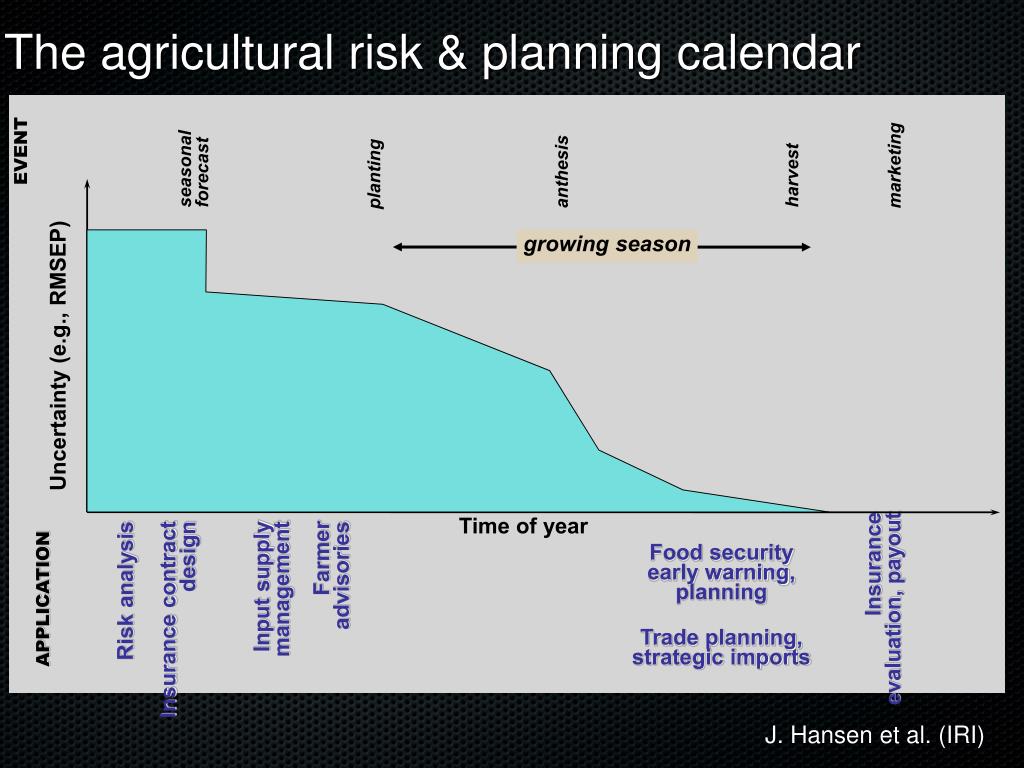 The agricultural risk & planning calendar

EVENT

seasonal forecast

planting

anthesis

harvest

marketing

growing season

Uncertainty (e.g., RMSEP)

Time of year

APPLICATION

Risk analysis

Insurance contract design

Input supply management

Farmer advisories

Food security early warning, planning

Trade planning, strategic imports

Insurance evaluation, payout

J. Hansen et al. (IRI)